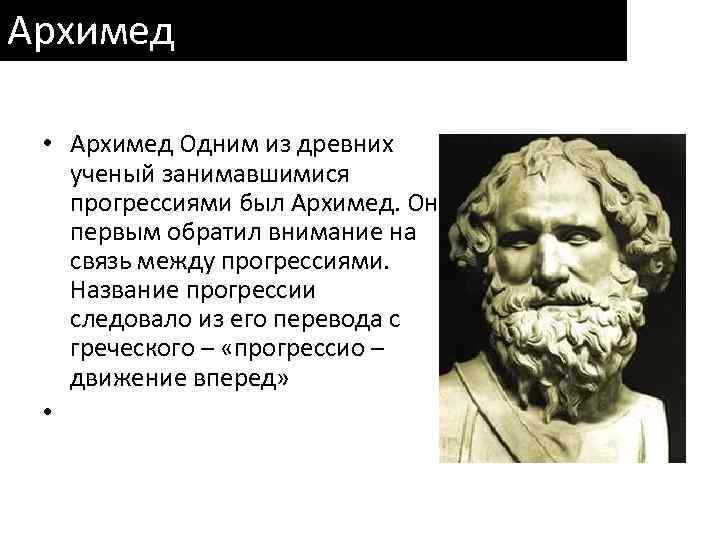 Архимед

• Архимед Одним из древних ученый занимавшимися прогрессиями был Архимед. Он первым обратил внимание на связь между прогрессиями. Название прогрессии следовало из его перевода с греческого – «прогрессио – движение вперед»

•